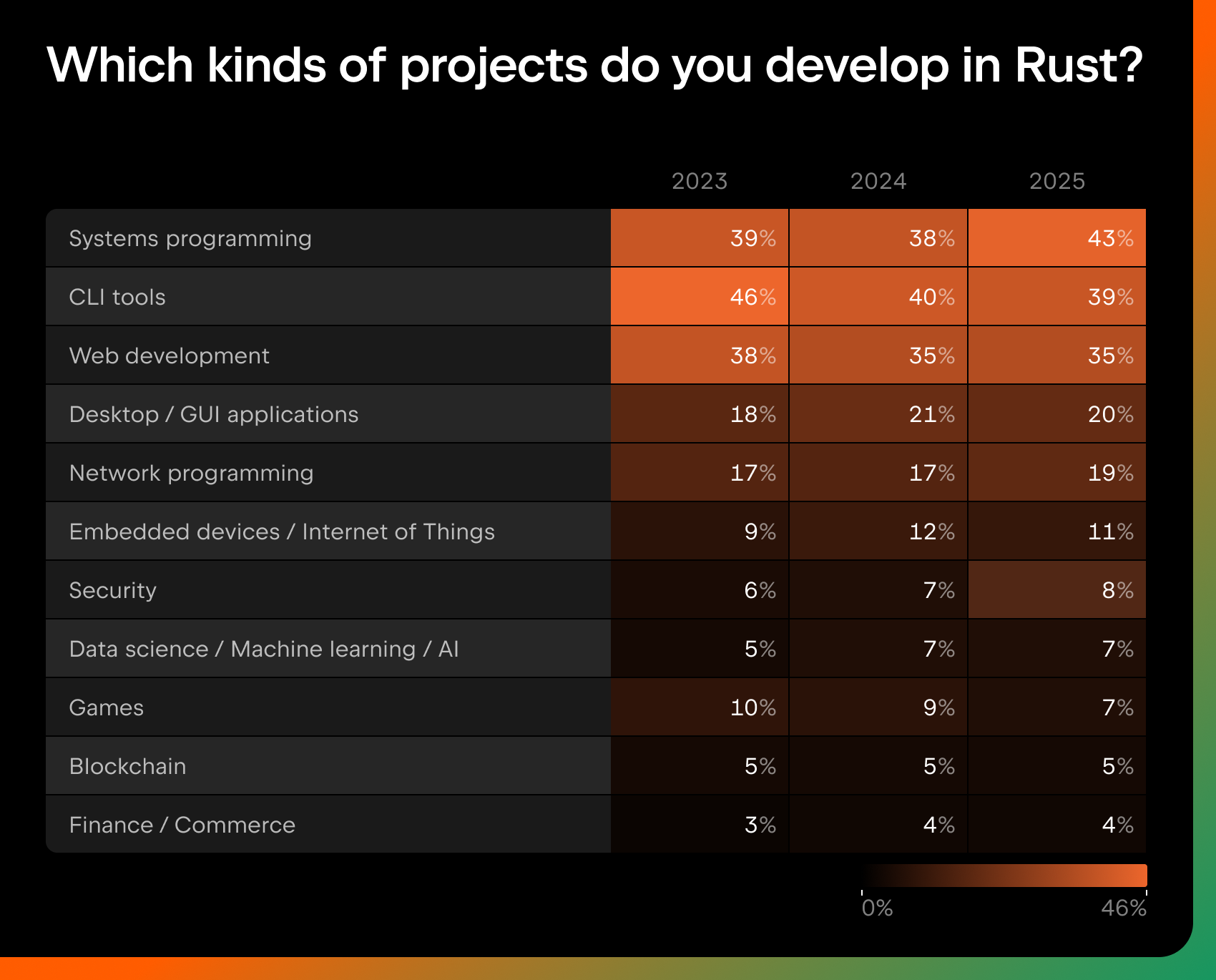 Which kinds of projects do you develop in Rust?

| | 2023 | 2024 | 2025 |
|---|---|---|---|
| Systems programming | 39% | 38% | 43% |
| CLI tools | 46% | 40% | 39% |
| Web development | 38% | 35% | 35% |
| Desktop / GUI applications | 18% | 21% | 20% |
| Network programming | 17% | 17% | 19% |
| Embedded devices / Internet of Things | 9% | 12% | 11% |
| Security | 6% | 7% | 8% |
| Data science / Machine learning / AI | 5% | 7% | 7% |
| Games | 10% | 9% | 7% |
| Blockchain | 5% | 5% | 5% |
| Finance / Commerce | 3% | 4% | 4% |

0%
46%